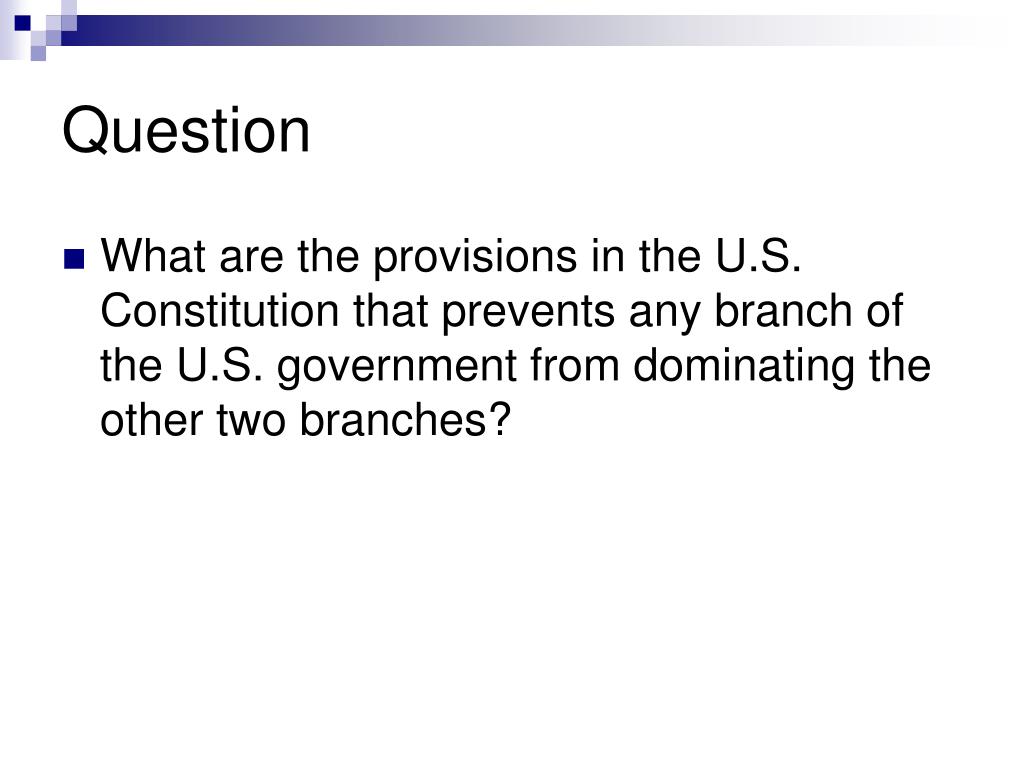 Question

What are the provisions in the U.S. Constitution that prevents any branch of the U.S. government from dominating the other two branches?